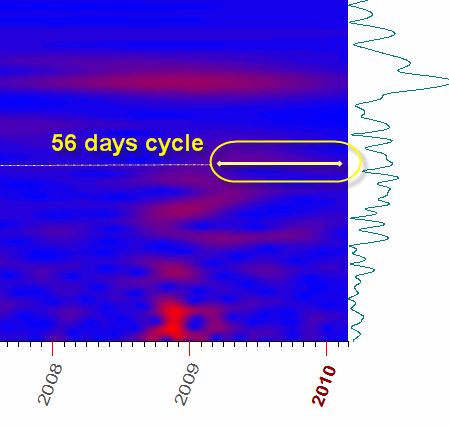 56 days cycle

2008
2009
2010